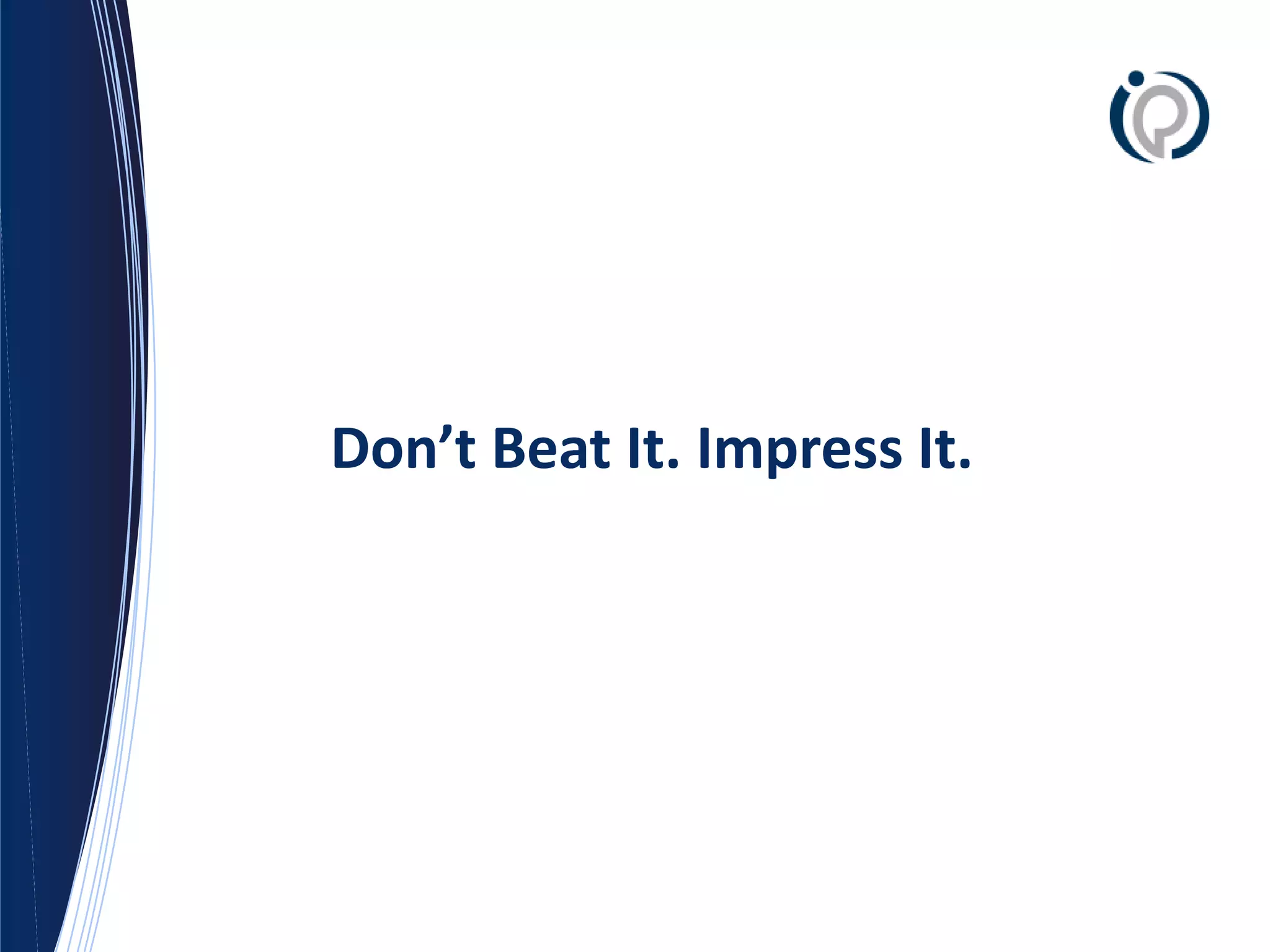 Don’t Beat It. Impress It.